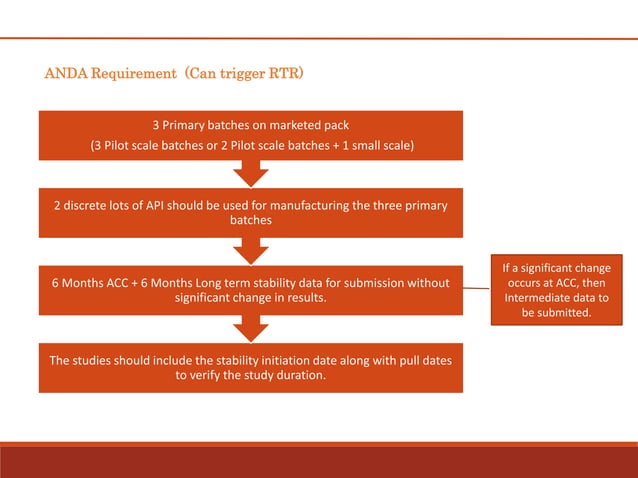 ANDA Requirement (Can trigger RTR)

3 Primary batches on marketed pack

(3 Pilot scale batches or 2 Pilot scale batches + 1 small scale)

2 discrete lots of API should be used for manufacturing the three primary batches

6 Months ACC + 6 Months Long term stability data for submission without significant change in results.

If a significant change occurs at ACC, then Intermediate data to be submitted.

The studies should include the stability initiation date along with pull dates to verify the study duration.